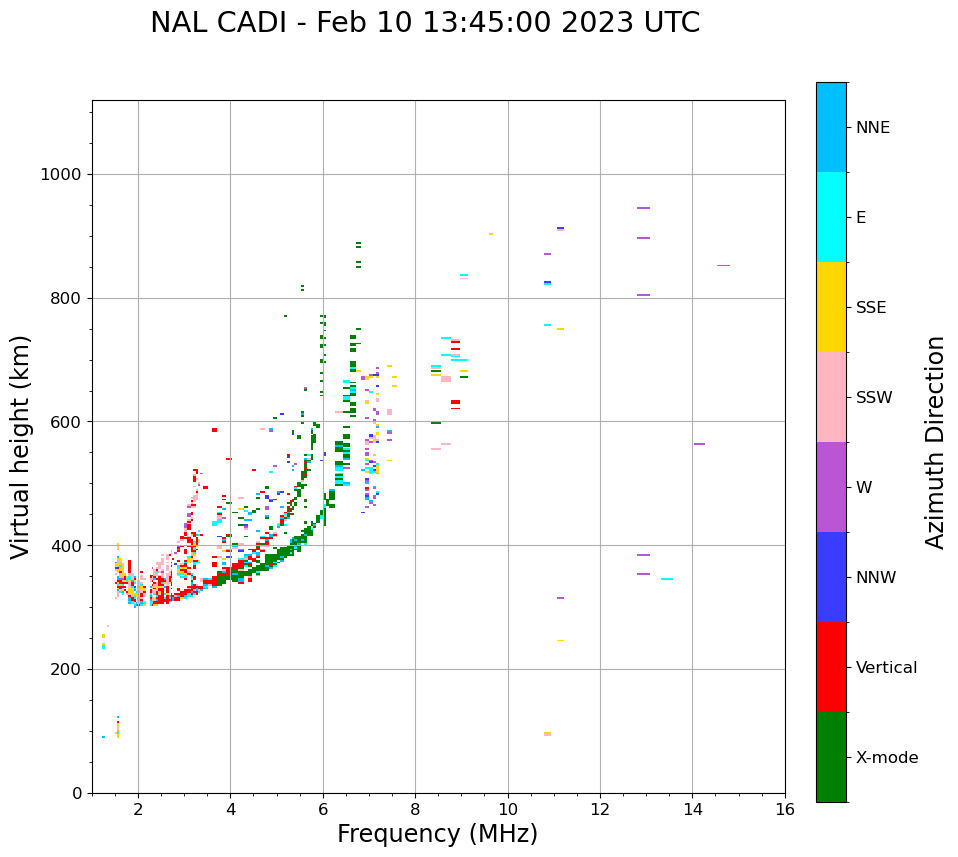 NAL CADI - Feb 10 13:45:00 2023 UTC

Virtual height (km)

1000
800
600
400
200
0

2
4
6
8
10
12
14
16

Frequency (MHz)

NNE
E
SSE
SSW
W
NNW
Vertical
X-mode

Azimuth Direction